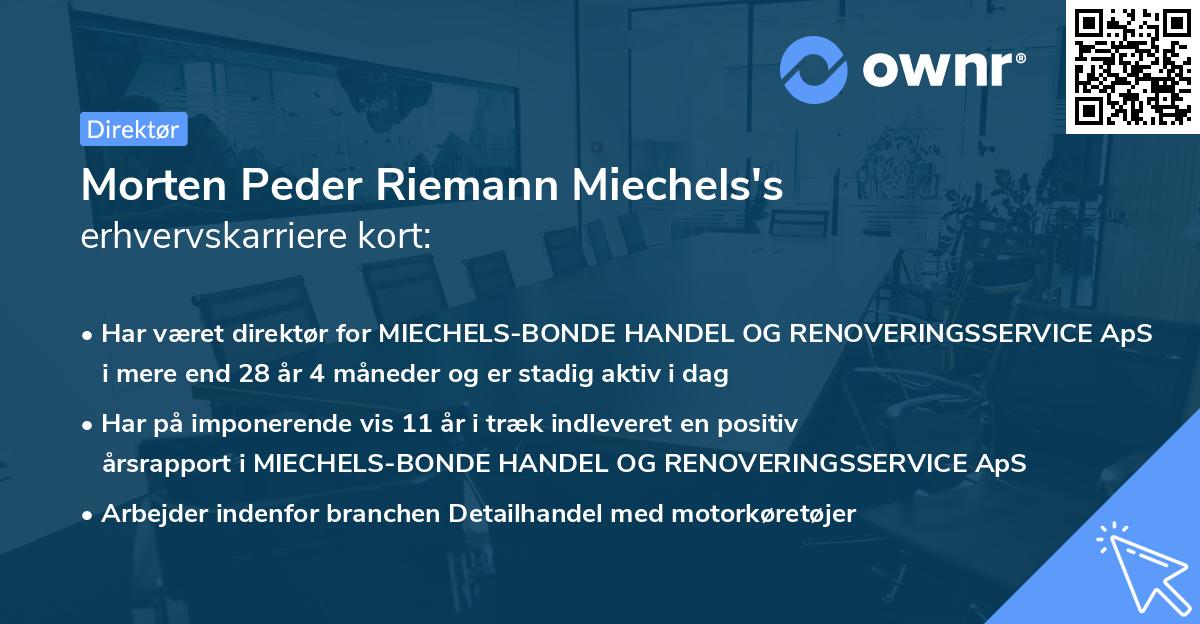 ownr®

Direktør

Morten Peder Riemann Miechels's
erhvervskarriere kort:

• Har været direktør for MIECHELS-BONDE HANDEL OG RENOVERINGSSERVICE ApS i mere end 28 år 4 måneder og er stadig aktiv i dag

• Har på imponerende vis 11 år i træk indleveret en positiv årsrapport i MIECHELS-BONDE HANDEL OG RENOVERINGSSERVICE ApS

• Arbejder indenfor branchen Detailhandel med motorkøretøjer